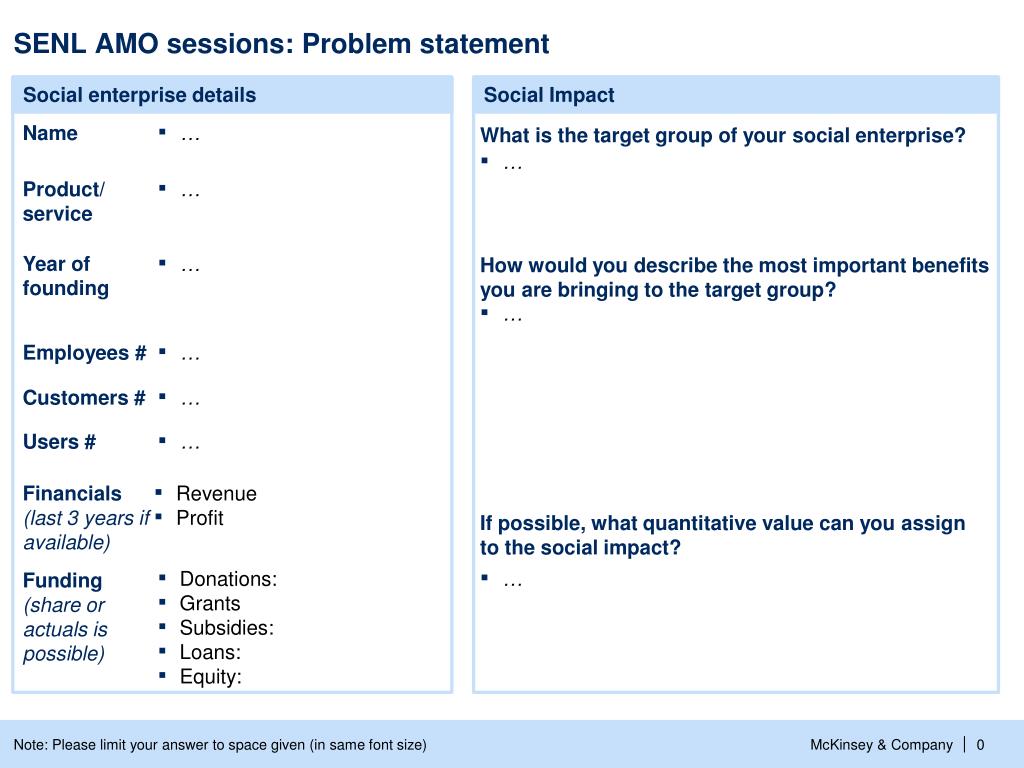 SENL AMO sessions: Problem statement

Social enterprise details

Name
▪ …

Product/ service
▪ …

Year of founding
▪ …

Employees #
▪ …

Customers #
▪ …

Users #
▪ …

Financials (last 3 years if available)
▪ Revenue
▪ Profit

Funding (share or actuals is possible)
▪ Donations:
▪ Grants
▪ Subsidies:
▪ Loans:
▪ Equity:

Social Impact

What is the target group of your social enterprise?
▪ …

How would you describe the most important benefits you are bringing to the target group?
▪ …

If possible, what quantitative value can you assign to the social impact?
▪ …

Note: Please limit your answer to space given (in same font size)

McKinsey & Company | 0